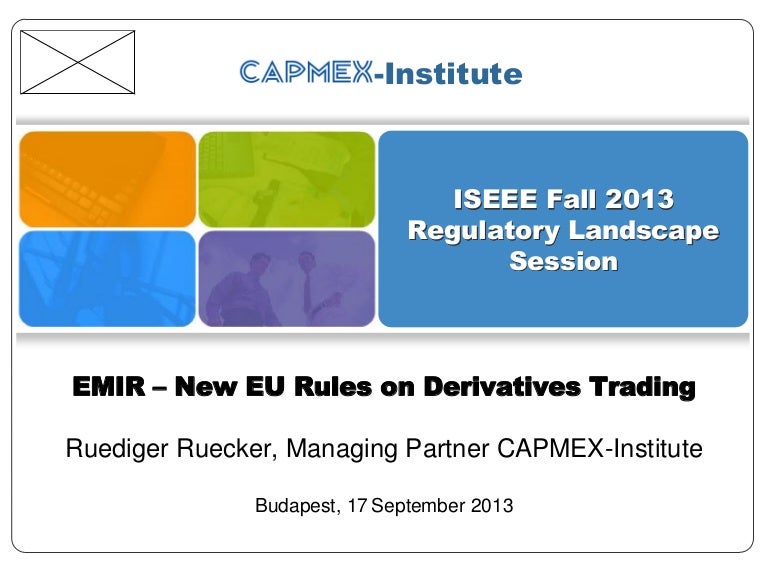 CAPMEX-Institute

ISEEE Fall 2013
Regulatory Landscape
Session

EMIR – New EU Rules on Derivatives Trading

Ruediger Ruecker, Managing Partner CAPMEX-Institute

Budapest, 17 September 2013